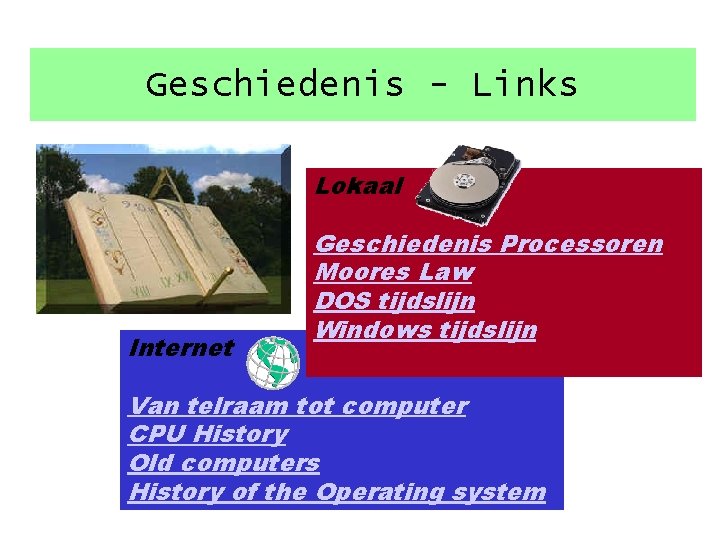 Geschiedenis - Links

Lokaal

Geschiedenis Processoren
Moores Law
DOS tijdslijn
Windows tijdslijn

Internet

Van telraam tot computer
CPU History
Old computers
History of the Operating system